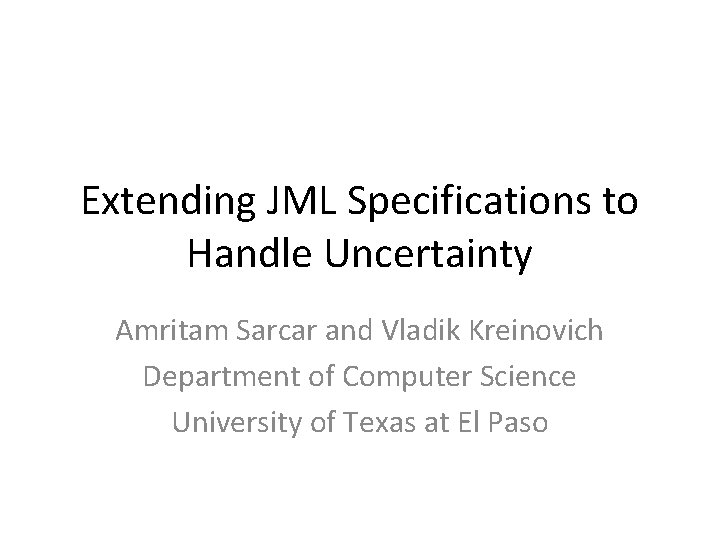 Extending JML Specifications to Handle Uncertainty

Amritam Sarcar and Vladik Kreinovich
Department of Computer Science
University of Texas at El Paso